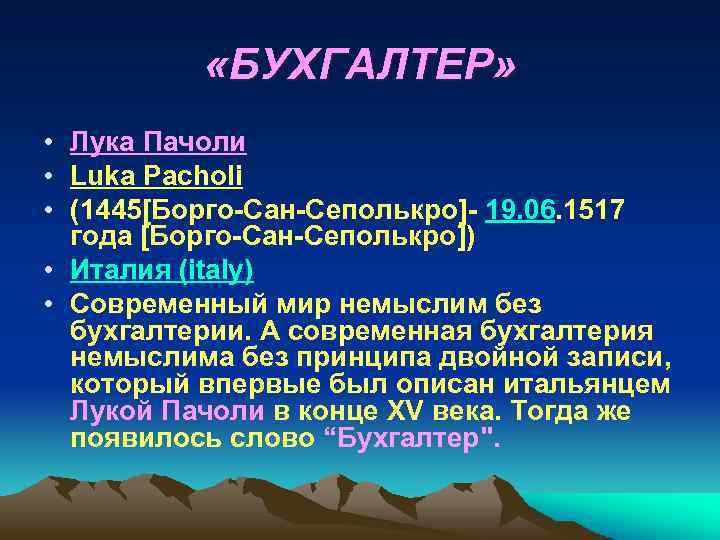 «БУХГАЛТЕР»

• Лука Пачоли
• Luka Pacholi
• (1445[Борго-Сан-Сеполькро]- 19.06.1517 года [Борго-Сан-Сеполькро])
• Италия (italy)
• Современный мир немыслим без бухгалтерии. А современная бухгалтерия немыслима без принципа двойной записи, который впервые был описан итальянцем Лукой Пачоли в конце XV века. Тогда же появилось слово “Бухгалтер".